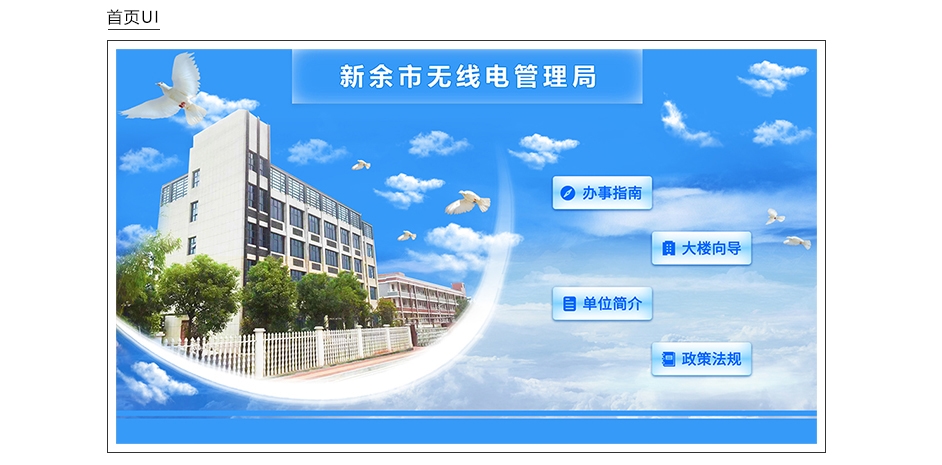 首页UI

新余市无线电管理局

办事指南

大楼向导

单位简介

政策法规